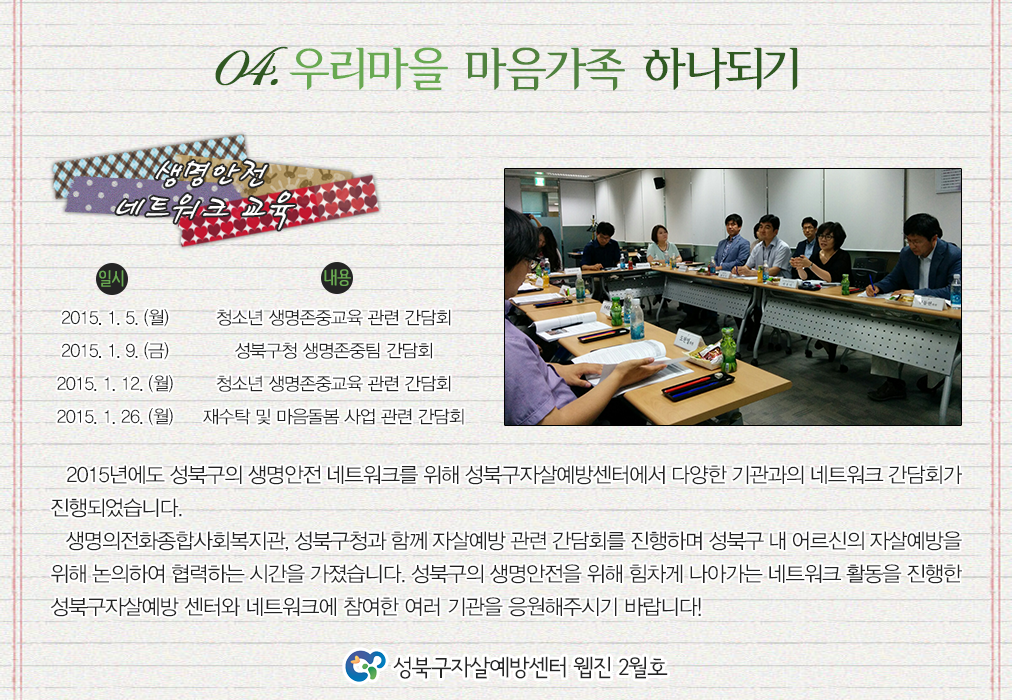 04. 우리마을 마음가족 하나되기

생명안전 네트워크 교육

| 일시 | 내용 |
|---|---|
| 2015. 1. 5. (월) | 청소년 생명존중교육 관련 간담회 |
| 2015. 1. 9. (금) | 성북구청 생명존중팀 간담회 |
| 2015. 1. 12. (월) | 청소년 생명존중교육 관련 간담회 |
| 2015. 1. 26. (월) | 재수탁 및 마음돌봄 사업 관련 간담회 |

2015년에도 성북구의 생명안전 네트워크를 위해 성북구자살예방센터에서 다양한 기관과의 네트워크 간담회가 진행되었습니다.

생명의전화종합사회복지관, 성북구청과 함께 자살예방 관련 간담회를 진행하며 성북구 내 어르신의 자살예방을 위해 논의하여 협력하는 시간을 가졌습니다. 성북구의 생명안전을 위해 힘차게 나아가는 네트워크 활동을 진행한 성북구자살예방 센터와 네트워크에 참여한 여러 기관을 응원해주시기 바랍니다!

성북구자살예방센터 웹진 2월호